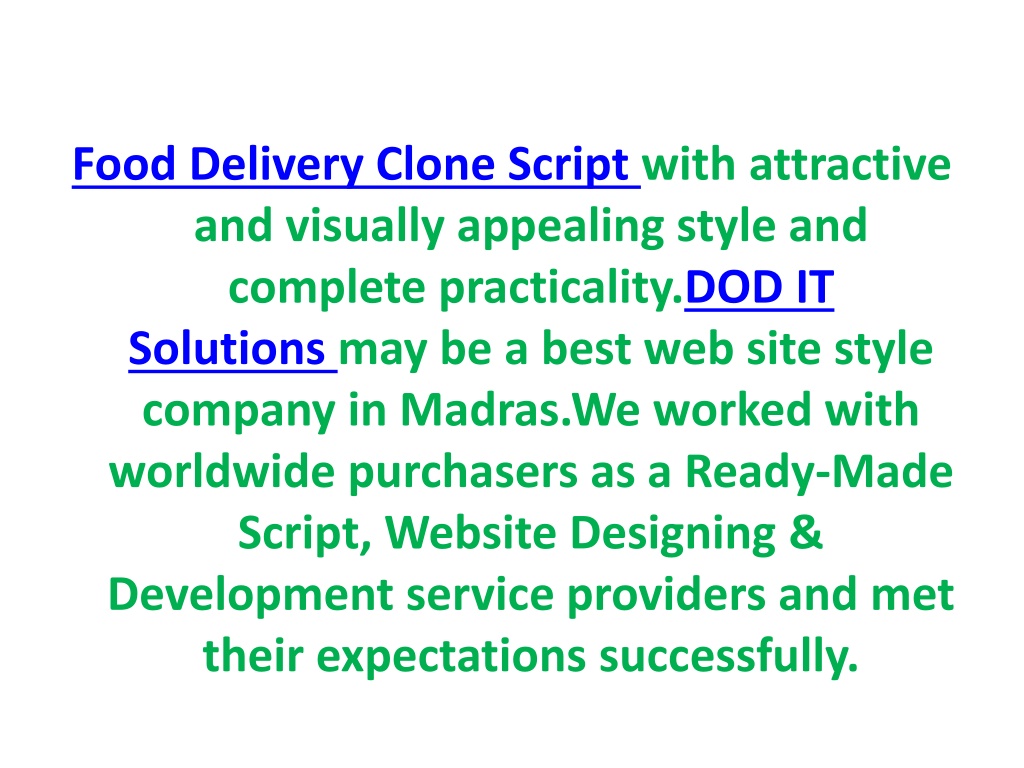 Food Delivery Clone Script with attractive and visually appealing style and complete practicality.DOD IT Solutions may be a best web site style company in Madras.We worked with worldwide purchasers as a Ready-Made Script, Website Designing & Development service providers and met their expectations successfully.